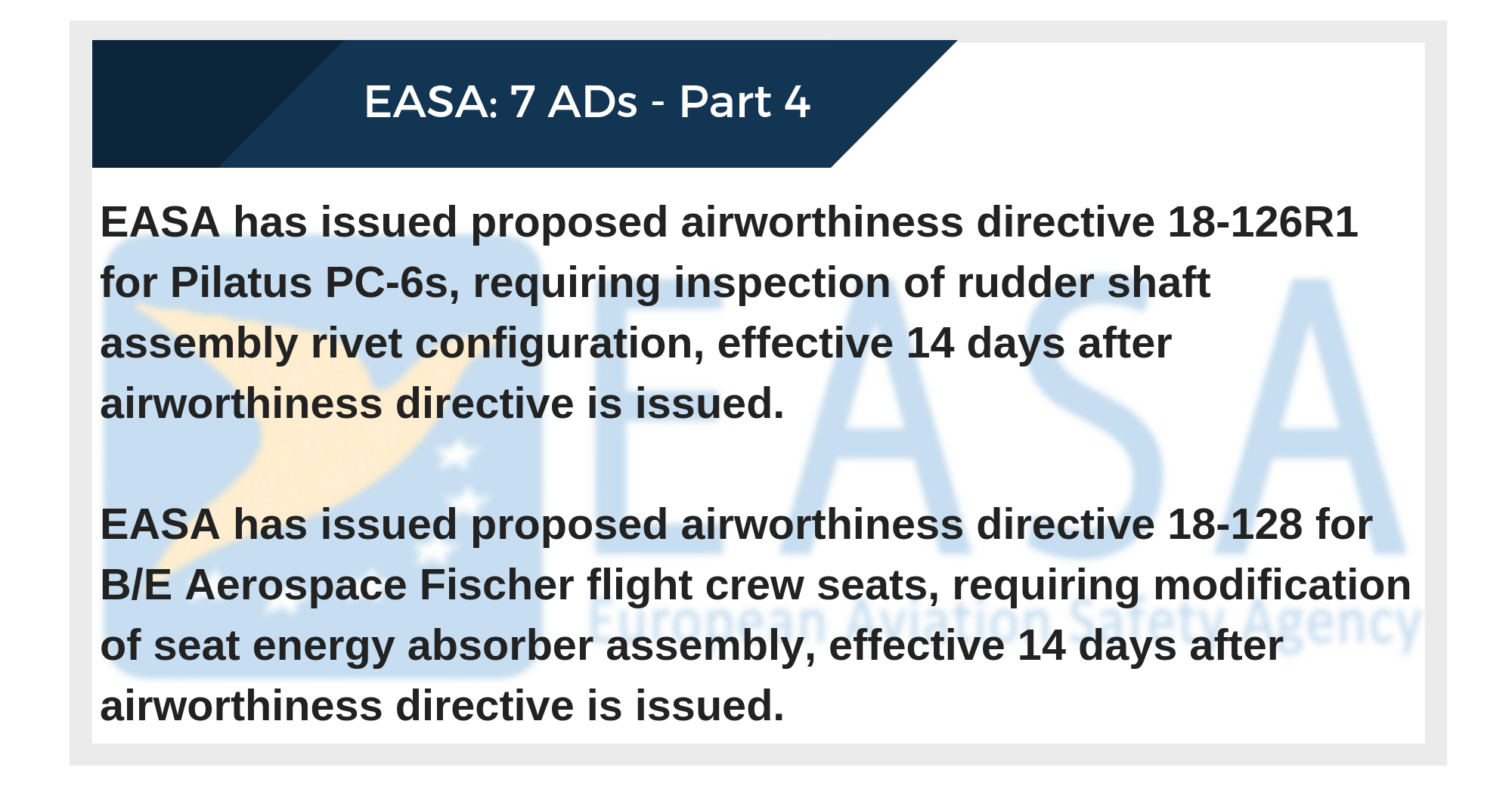 EASA: 7 ADs - Part 4

EASA has issued proposed airworthiness directive 18-126R1 for Pilatus PC-6s, requiring inspection of rudder shaft assembly rivet configuration, effective 14 days after airworthiness directive is issued.

EASA has issued proposed airworthiness directive 18-128 for B/E Aerospace Fischer flight crew seats, requiring modification of seat energy absorber assembly, effective 14 days after airworthiness directive is issued.

EASA
European Aviation Safety Agency